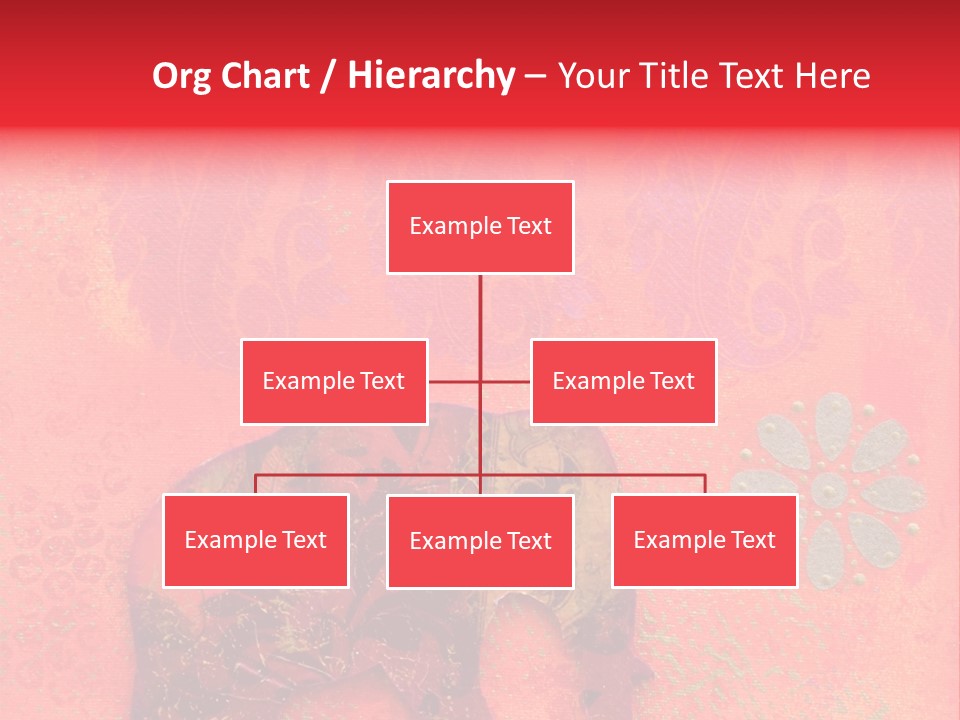 Org Chart / Hierarchy – Your Title Text Here

Example Text

Example Text

Example Text

Example Text

Example Text

Example Text